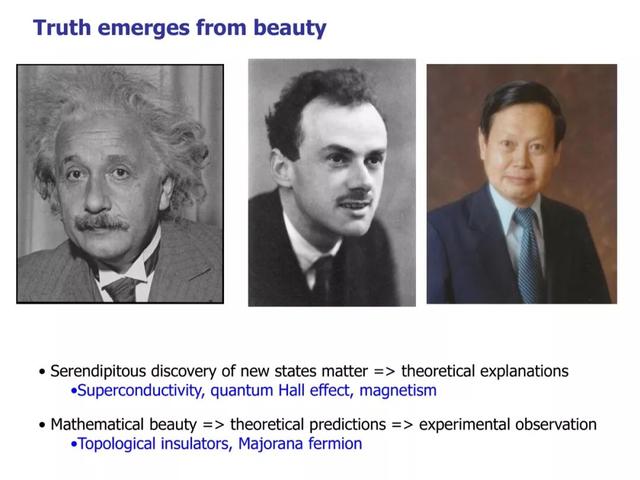 Truth emerges from beauty

• Serendipitous discovery of new states matter => theoretical explanations
•Superconductivity, quantum Hall effect, magnetism

• Mathematical beauty => theoretical predictions => experimental observation
•Topological insulators, Majorana fermion